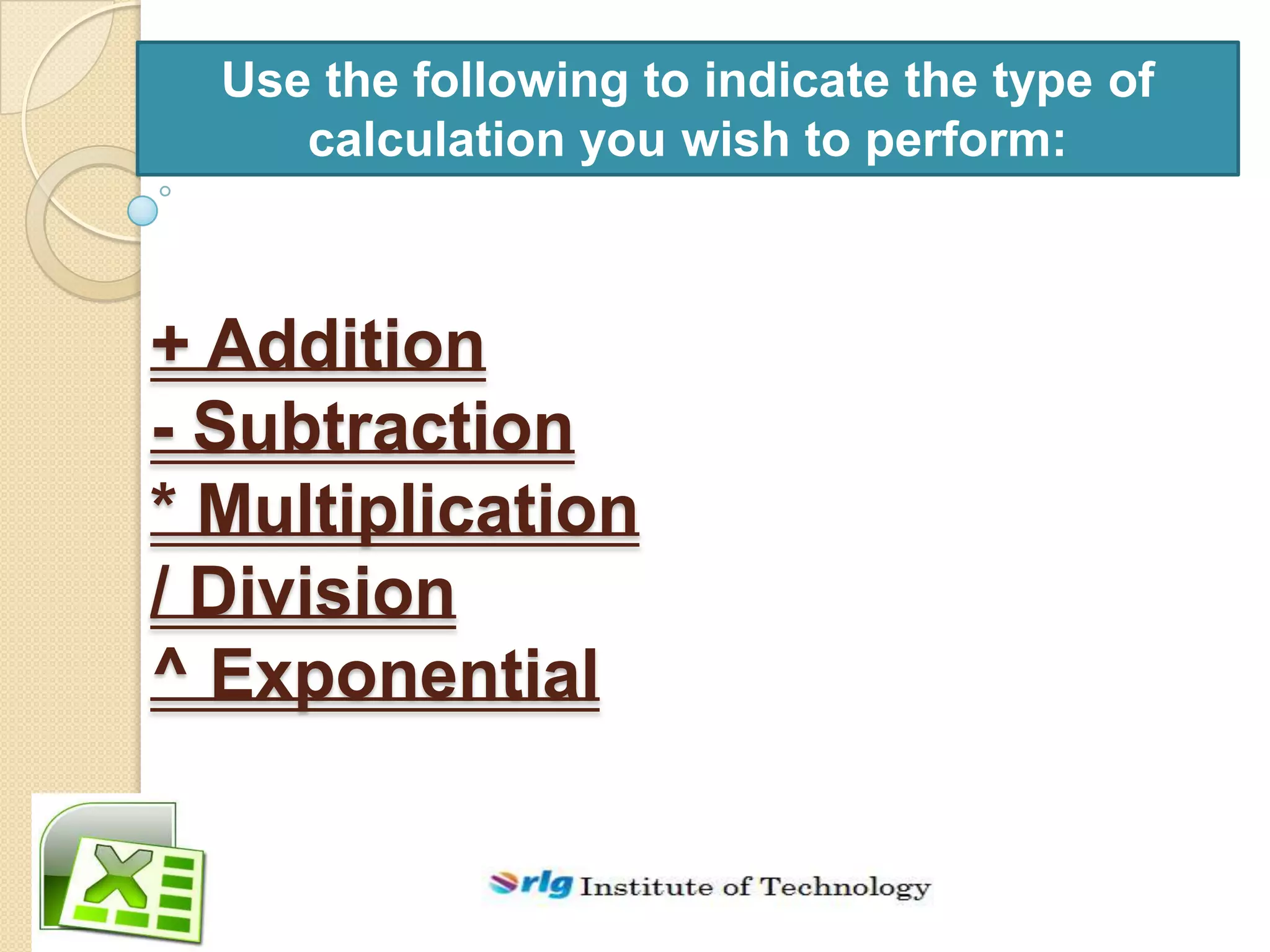 Use the following to indicate the type of calculation you wish to perform:

+ Addition
- Subtraction
* Multiplication
/ Division
^ Exponential

rlg Institute of Technology